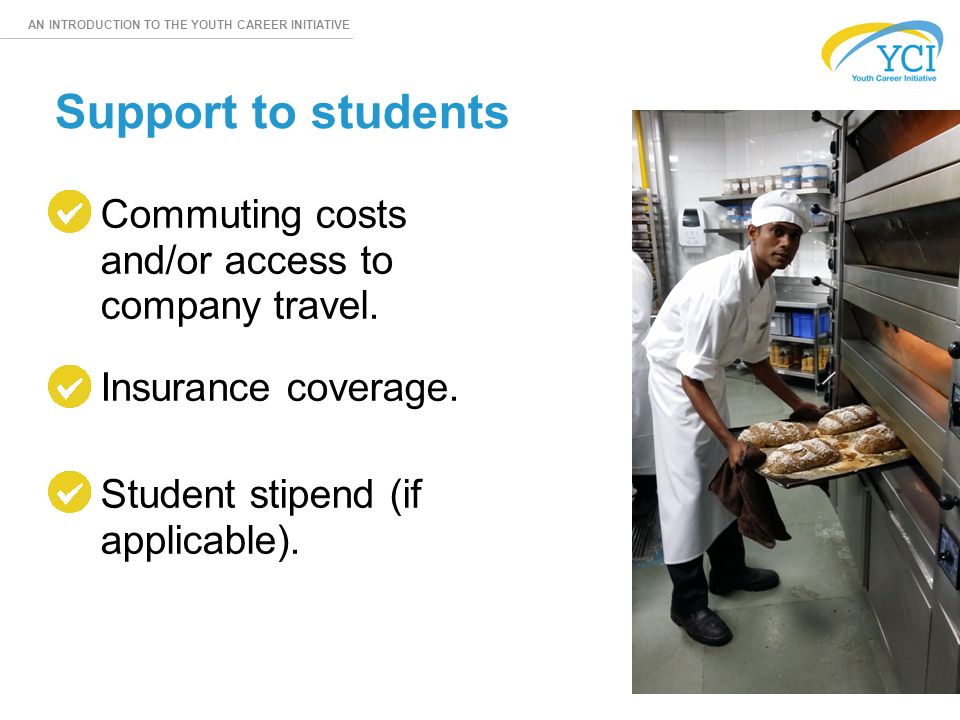 AN INTRODUCTION TO THE YOUTH CAREER INITIATIVE

YCI
Youth Career Initiative

Support to students

Commuting costs and/or access to company travel.

Insurance coverage.

Student stipend (if applicable).